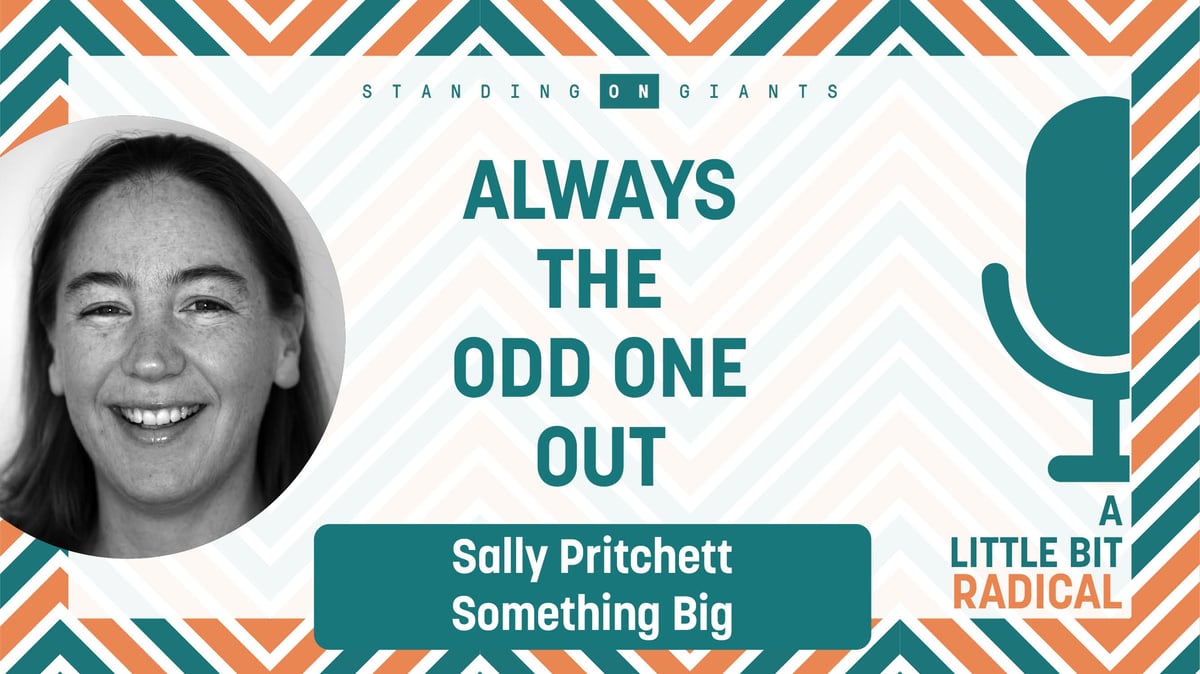 STANDING ON GIANTS

ALWAYS THE ODD ONE OUT

Sally Pritchett
Something Big

A LITTLE BIT RADICAL